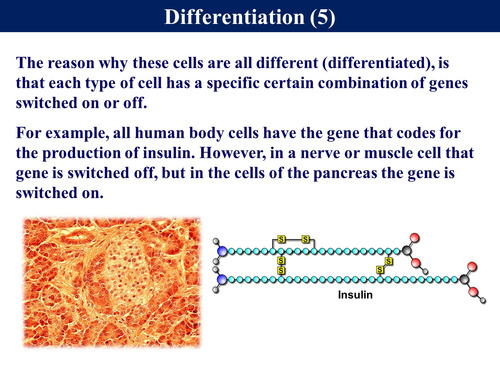 Differentiation (5)

The reason why these cells are all different (differentiated), is that each type of cell has a specific certain combination of genes switched on or off.

For example, all human body cells have the gene that codes for the production of insulin. However, in a nerve or muscle cell that gene is switched off, but in the cells of the pancreas the gene is switched on.

S S
S S
S S

Insulin